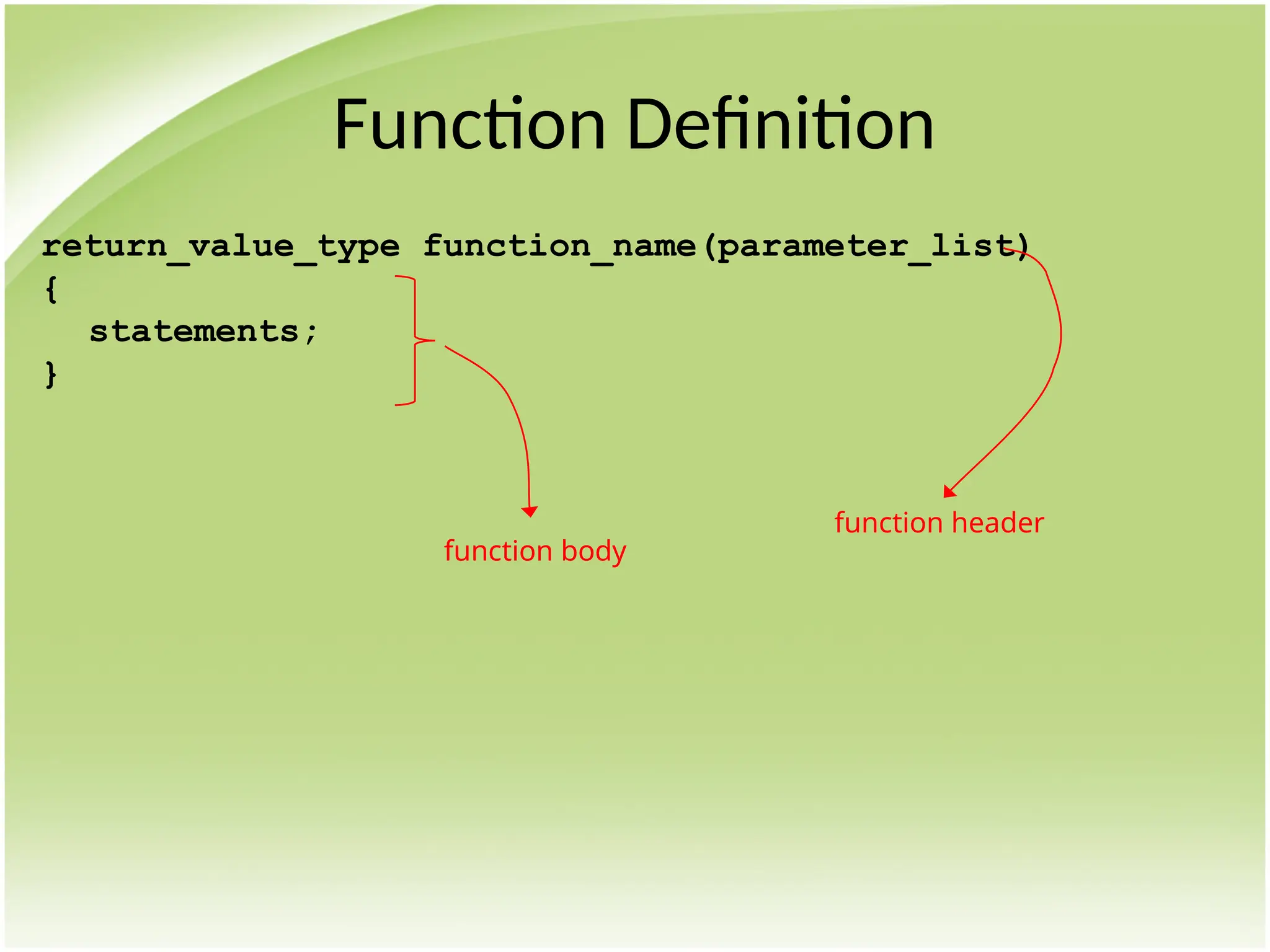 Function Definition

return_value_type function_name(parameter_list)
{
  statements;
}

function body

function header